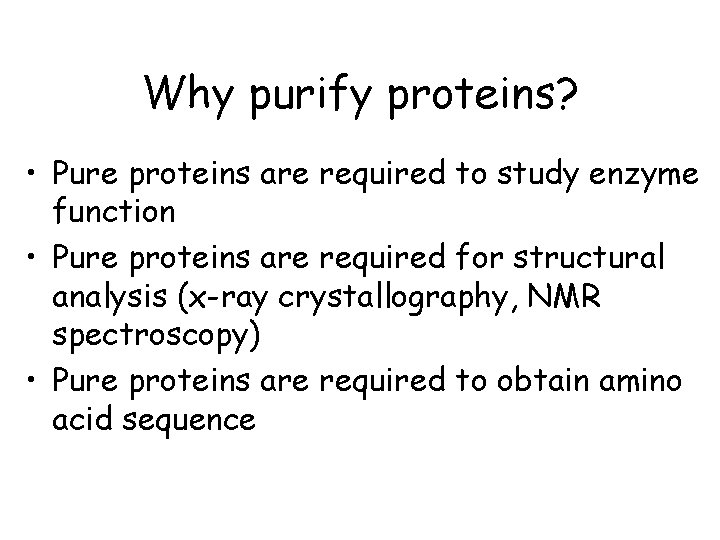 Why purify proteins?

• Pure proteins are required to study enzyme function
• Pure proteins are required for structural analysis (x-ray crystallography, NMR spectroscopy)
• Pure proteins are required to obtain amino acid sequence